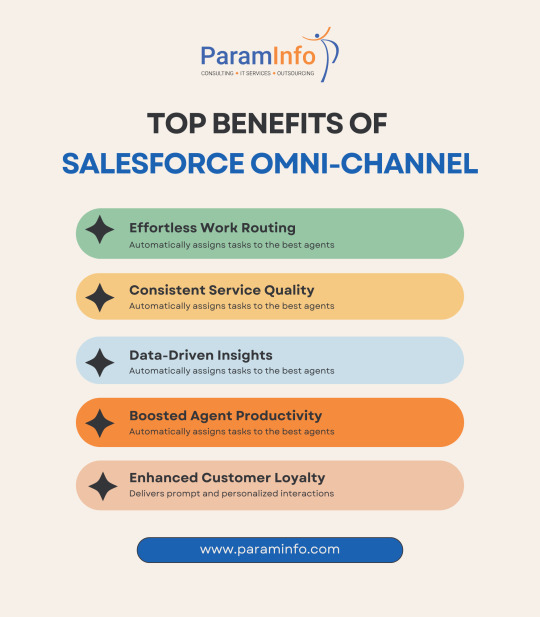 ParamInfo
CONSULTING • IT SERVICES • OUTSOURCING

TOP BENEFITS OF
SALESFORCE OMNI-CHANNEL

Effortless Work Routing
Automatically assigns tasks to the best agents

Consistent Service Quality
Automatically assigns tasks to the best agents

Data-Driven Insights
Automatically assigns tasks to the best agents

Boosted Agent Productivity
Automatically assigns tasks to the best agents

Enhanced Customer Loyalty
Delivers prompt and personalized interactions

www.paraminfo.com